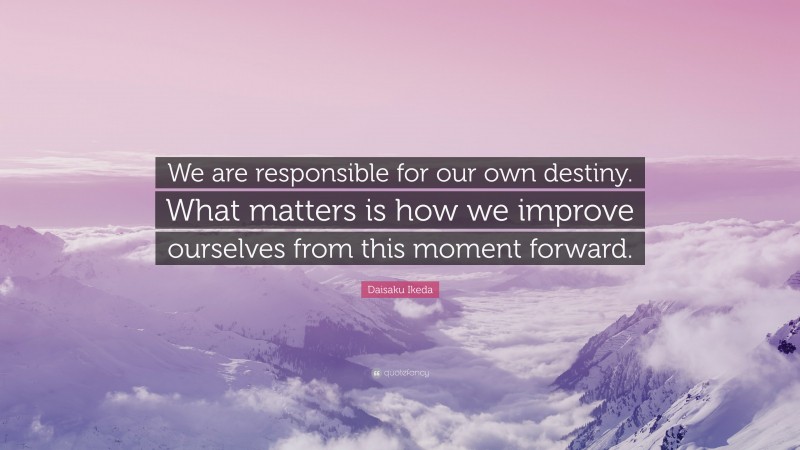 We are responsible for our own destiny. What matters is how we improve ourselves from this moment forward.

Daisaku Ikeda

quotefancy